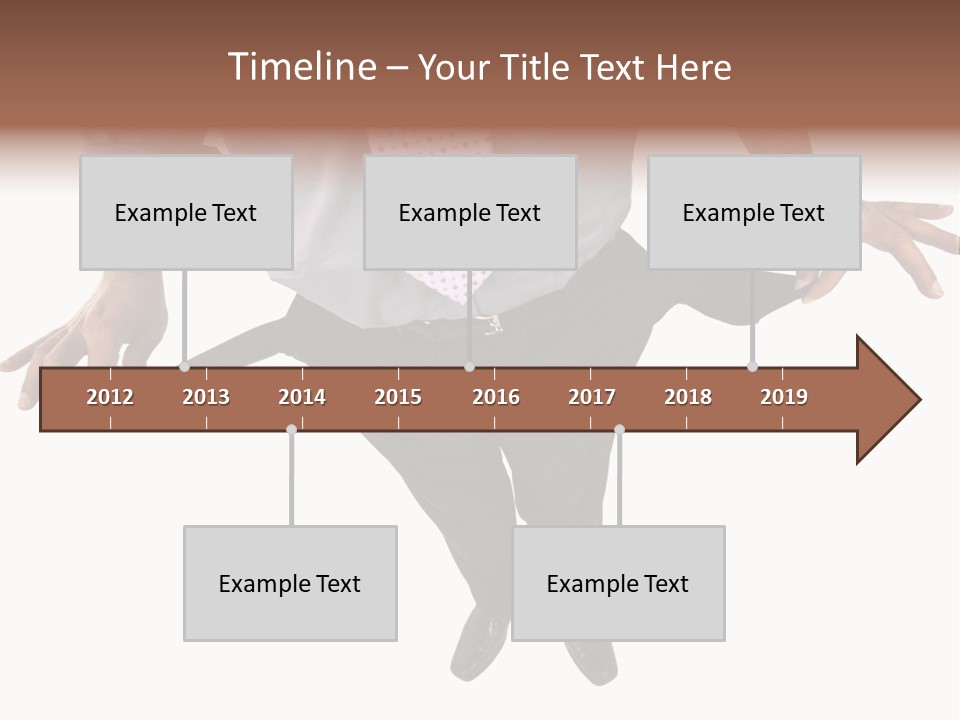 Timeline – Your Title Text Here

Example Text

Example Text

Example Text

2012 2013 2014 2015 2016 2017 2018 2019

Example Text

Example Text